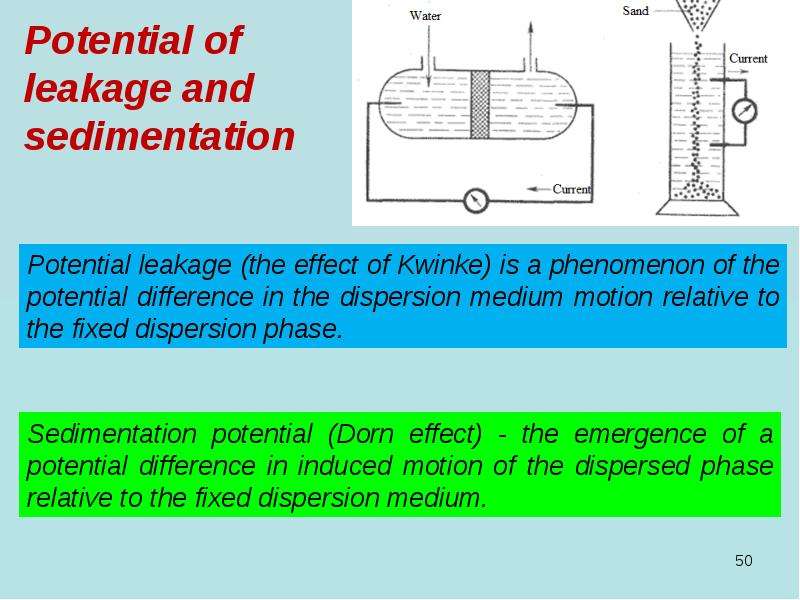 Potential of leakage and sedimentation

Water

Current

Sand

Current

Potential leakage (the effect of Kwinke) is a phenomenon of the potential difference in the dispersion medium motion relative to the fixed dispersion phase.

Sedimentation potential (Dorn effect) - the emergence of a potential difference in induced motion of the dispersed phase relative to the fixed dispersion medium.

50